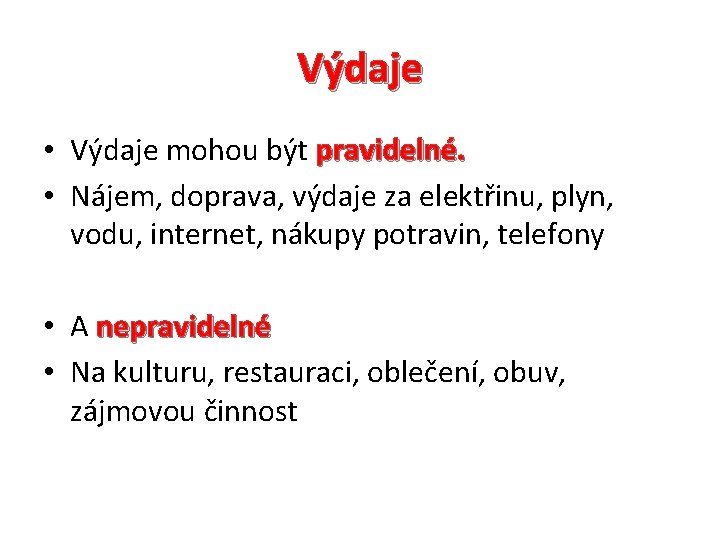 Výdaje

• Výdaje mohou být pravidelné.
• Nájem, doprava, výdaje za elektřinu, plyn, vodu, internet, nákupy potravin, telefony

• A nepravidelné
• Na kulturu, restauraci, oblečení, obuv, zájmovou činnost